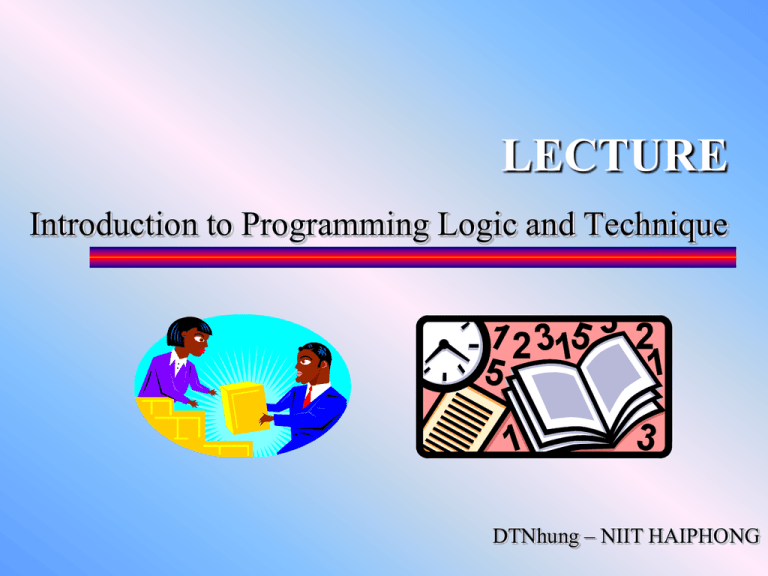 LECTURE

Introduction to Programming Logic and Technique

DTNhung – NIIT HAIPHONG